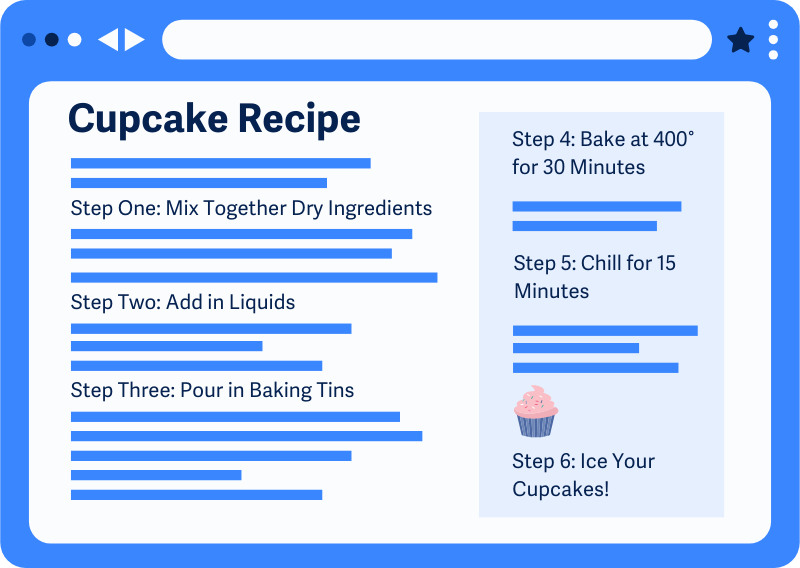 Cupcake Recipe

Step One: Mix Together Dry Ingredients

Step Two: Add in Liquids

Step Three: Pour in Baking Tins

Step 4: Bake at 400° for 30 Minutes

Step 5: Chill for 15 Minutes

Step 6: Ice Your Cupcakes!